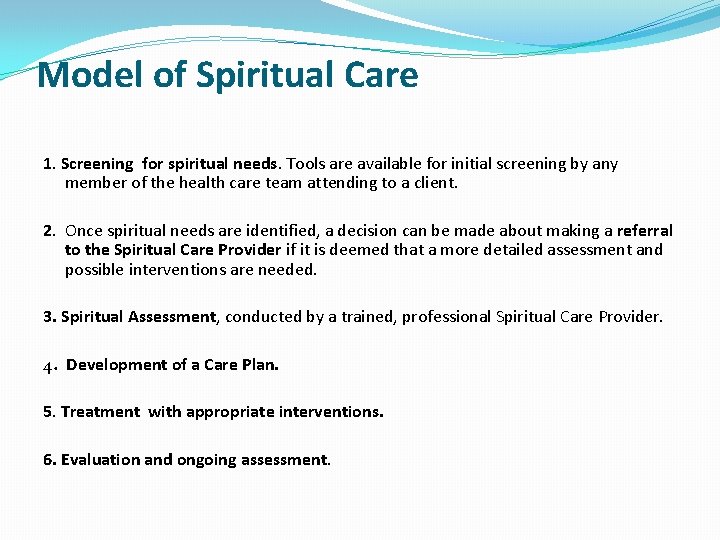 Model of Spiritual Care

1. Screening for spiritual needs. Tools are available for initial screening by any member of the health care team attending to a client.

2. Once spiritual needs are identified, a decision can be made about making a referral to the Spiritual Care Provider if it is deemed that a more detailed assessment and possible interventions are needed.

3. Spiritual Assessment, conducted by a trained, professional Spiritual Care Provider.

4. Development of a Care Plan.

5. Treatment with appropriate interventions.

6. Evaluation and ongoing assessment.